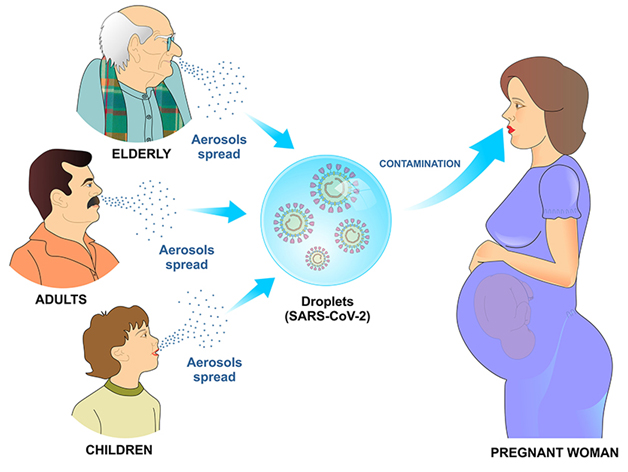 ELDERLY

Aerosols spread

ADULTS

Aerosols spread

CHILDREN

Aerosols spread

Droplets (SARS-CoV-2)

CONTAMINATION

PREGNANT WOMAN